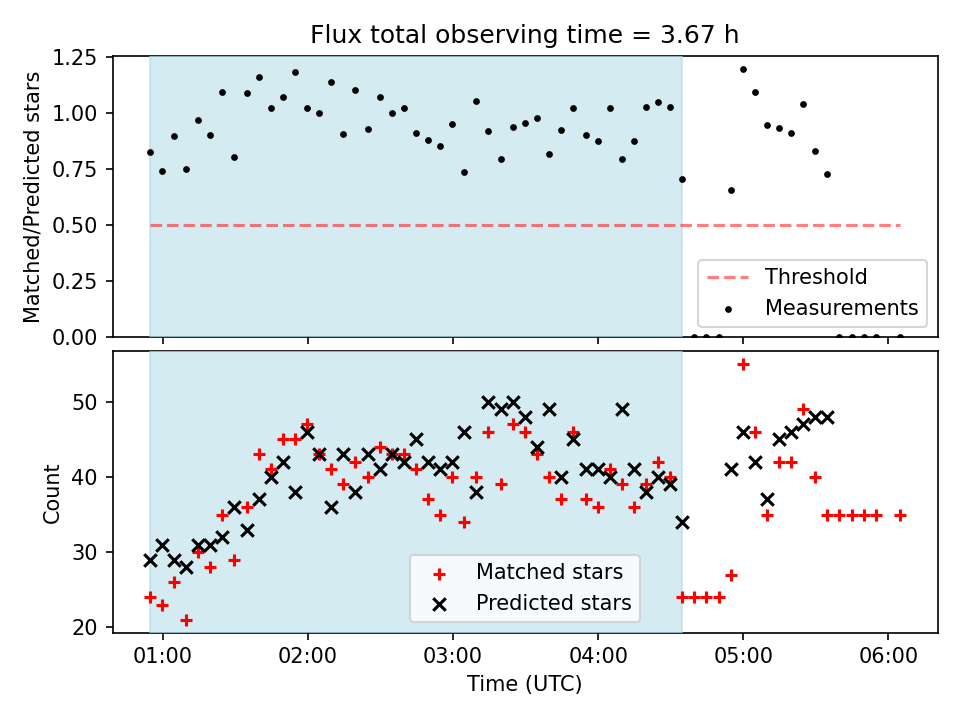 Flux total observing time = 3.67 h

Matched/Predicted stars

1.25
1.00
0.75
0.50
0.25
0.00

Threshold
Measurements

Count

50
40
30
20

Matched stars
Predicted stars

01:00
02:00
03:00
04:00
05:00
06:00

Time (UTC)